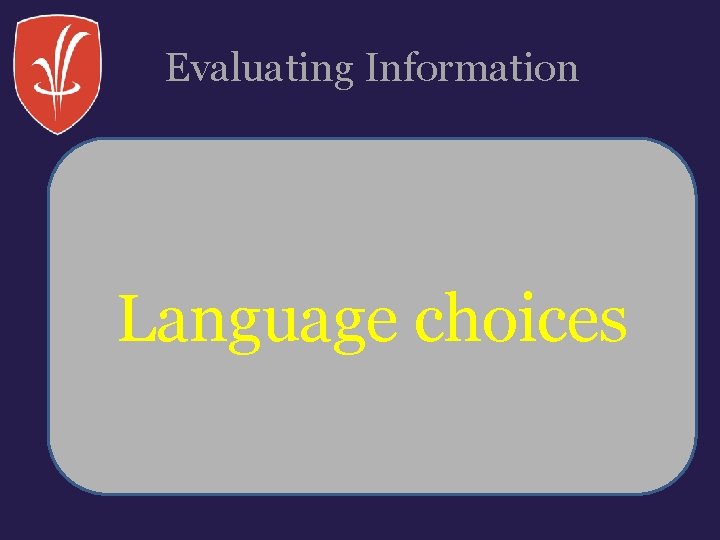 Evaluating Information

Language choices